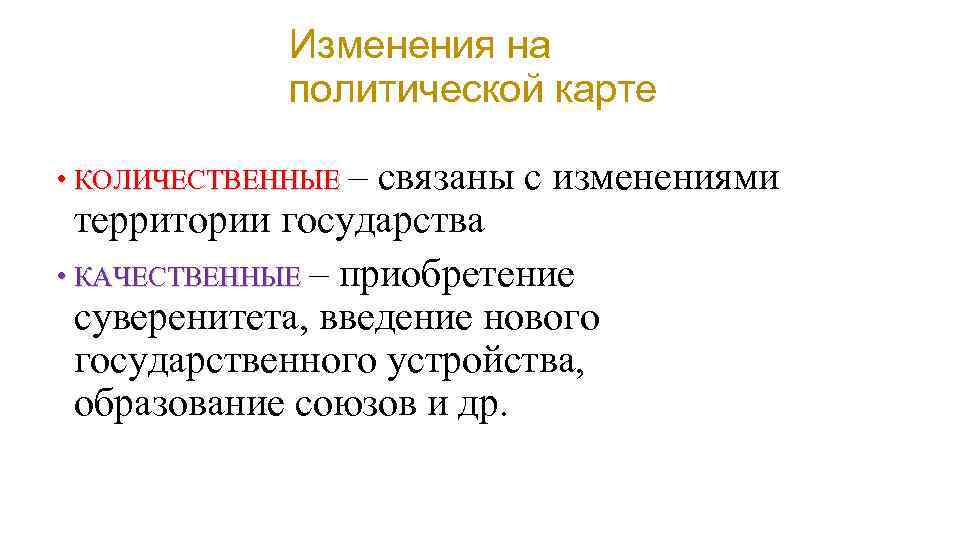 Изменения на политической карте

• КОЛИЧЕСТВЕННЫЕ – связаны с изменениями территории государства

• КАЧЕСТВЕННЫЕ – приобретение суверенитета, введение нового государственного устройства, образование союзов и др.